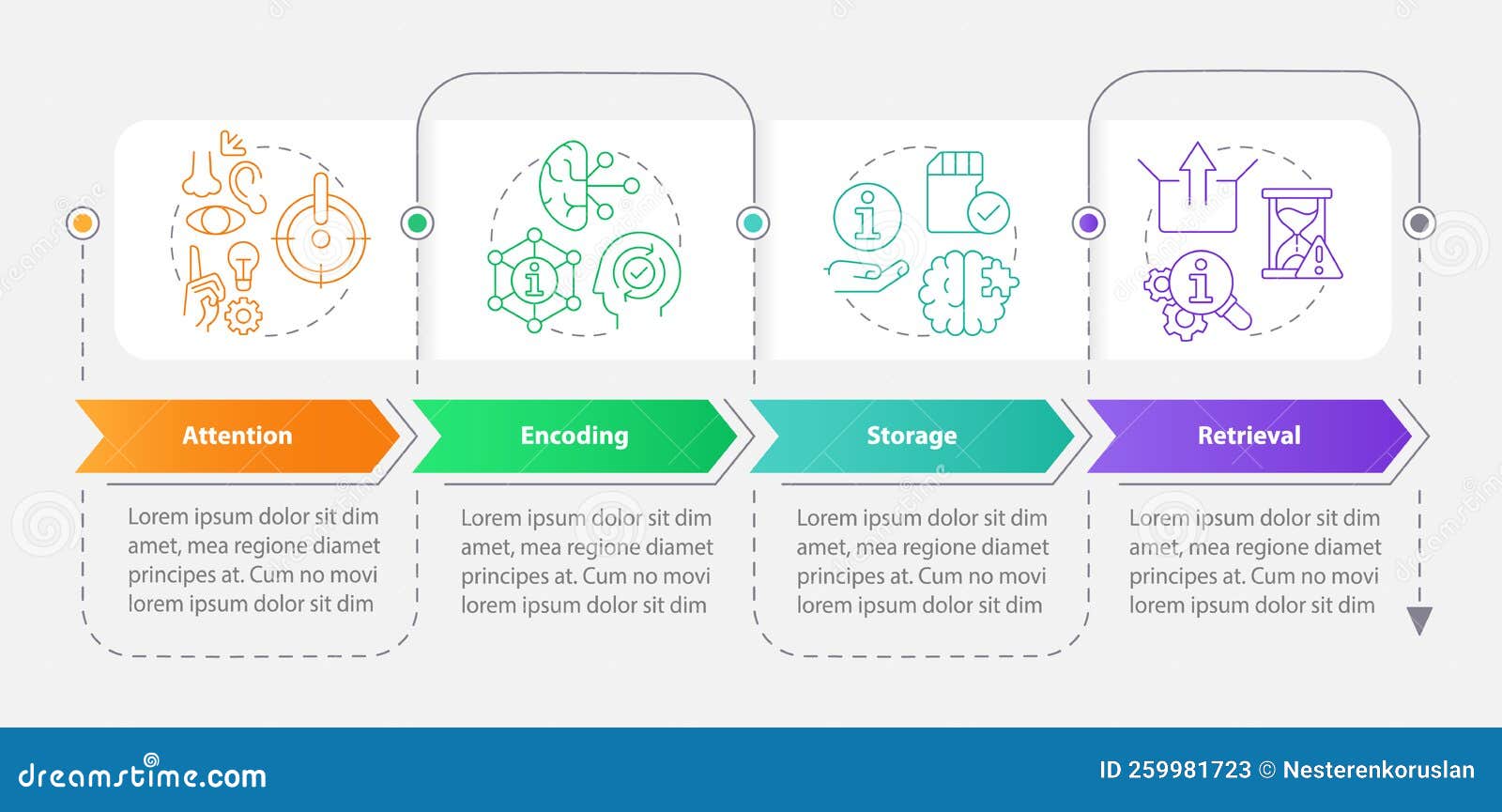 Attention

Lorem ipsum dolor sit dim amet, mea regione diamet principes at. Cum no movi lorem ipsum dolor sit dim

Encoding

Lorem ipsum dolor sit dim amet, mea regione diamet principes at. Cum no movi lorem ipsum dolor sit dim

Storage

Lorem ipsum dolor sit dim amet, mea regione diamet principes at. Cum no movi lorem ipsum dolor sit dim

Retrieval

Lorem ipsum dolor sit dim amet, mea regione diamet principes at. Cum no movi lorem ipsum dolor sit dim

dreamstime.com

ID 259981723 © Nesterenkoruslan